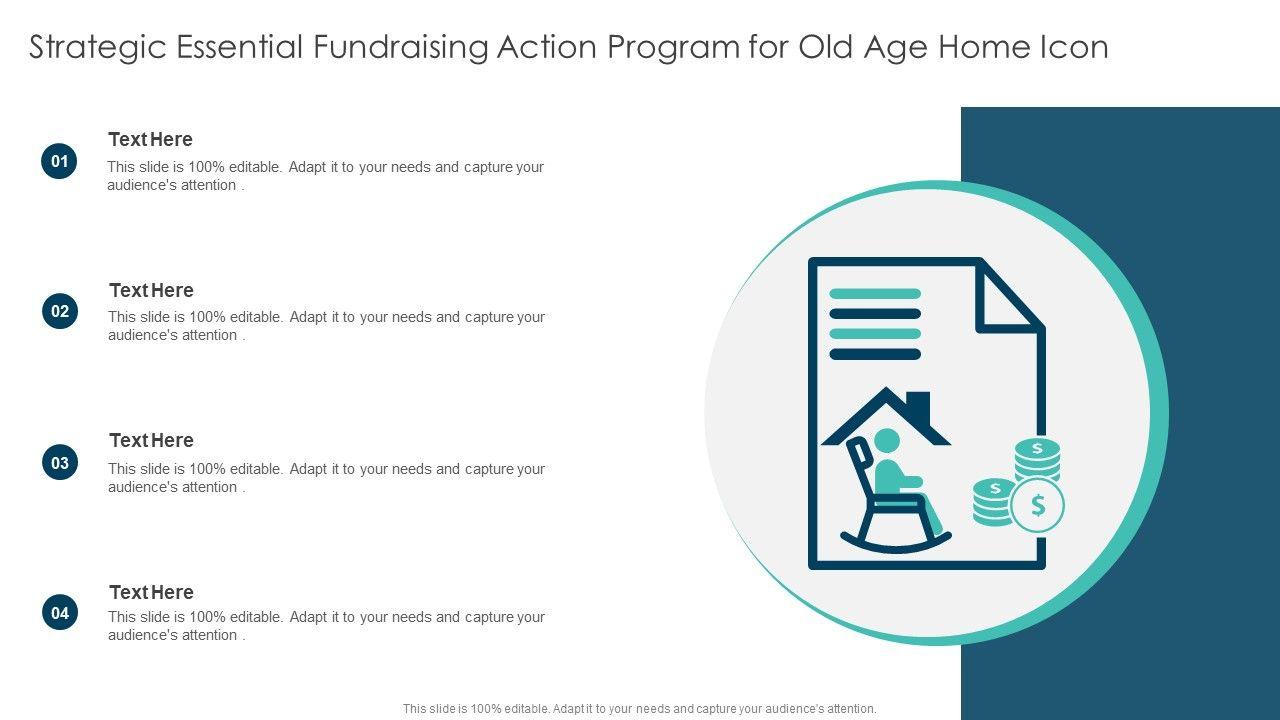 Strategic Essential Fundraising Action Program for Old Age Home Icon

01

Text Here

This slide is 100% editable. Adapt it to your needs and capture your audience's attention .

02

Text Here

This slide is 100% editable. Adapt it to your needs and capture your audience's attention .

03

Text Here

This slide is 100% editable. Adapt it to your needs and capture your audience's attention .

04

Text Here

This slide is 100% editable. Adapt it to your needs and capture your audience's attention .

$

$

$

This slide is 100% editable. Adapt it to your needs and capture your audience's attention.